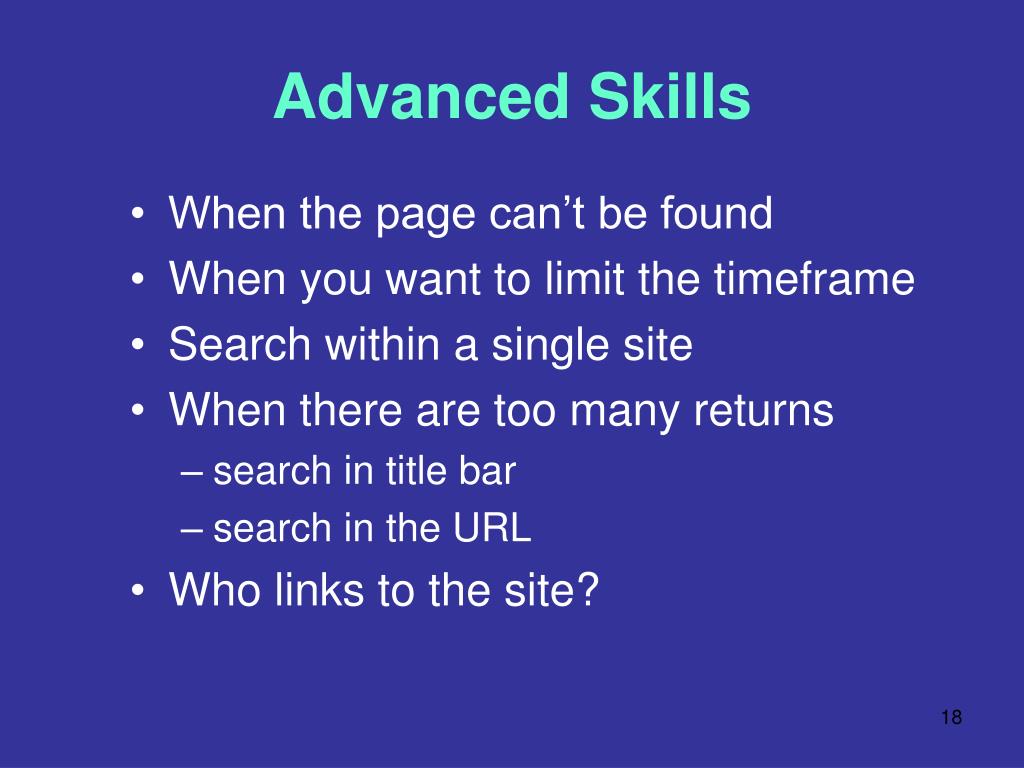 Advanced Skills

• When the page can’t be found
• When you want to limit the timeframe
• Search within a single site
• When there are too many returns
– search in title bar
– search in the URL
• Who links to the site?

18